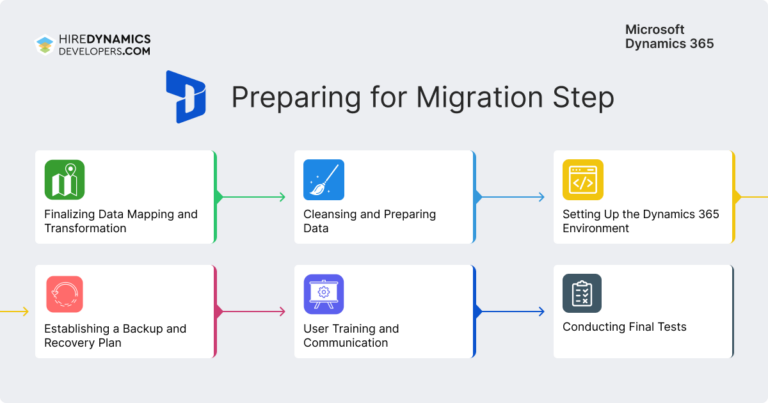 HIREDYNAMICS
DEVELOPERS.COM

Microsoft
Dynamics 365

Preparing for Migration Step

Finalizing Data Mapping and Transformation

Cleansing and Preparing Data

Setting Up the Dynamics 365 Environment

Establishing a Backup and Recovery Plan

User Training and Communication

Conducting Final Tests